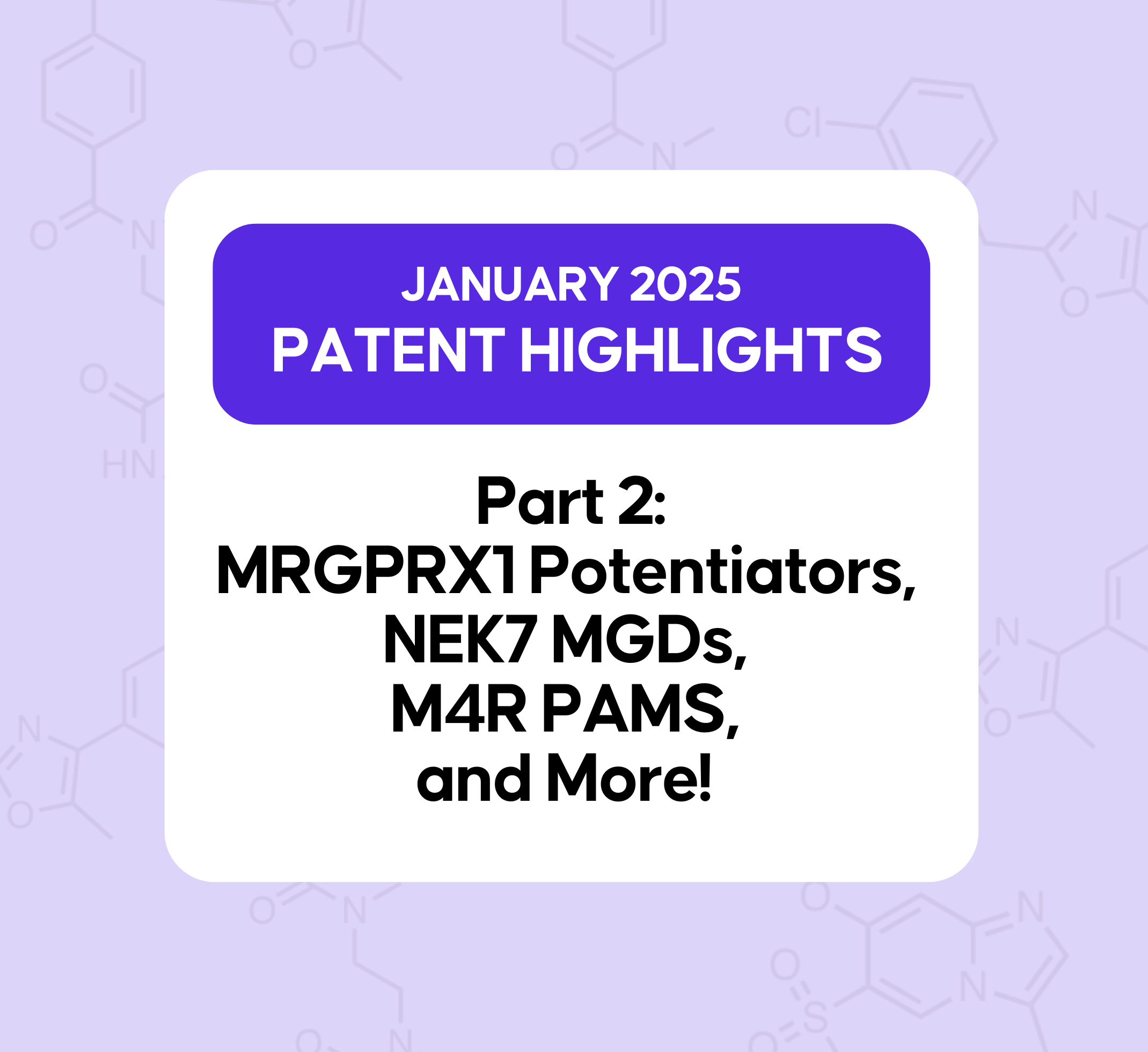 JANUARY 2025
PATENT HIGHLIGHTS

Part 2:
MRGPRX1 Potentiators,
NEK7 MGDs,
M4R PAMS,
and More!